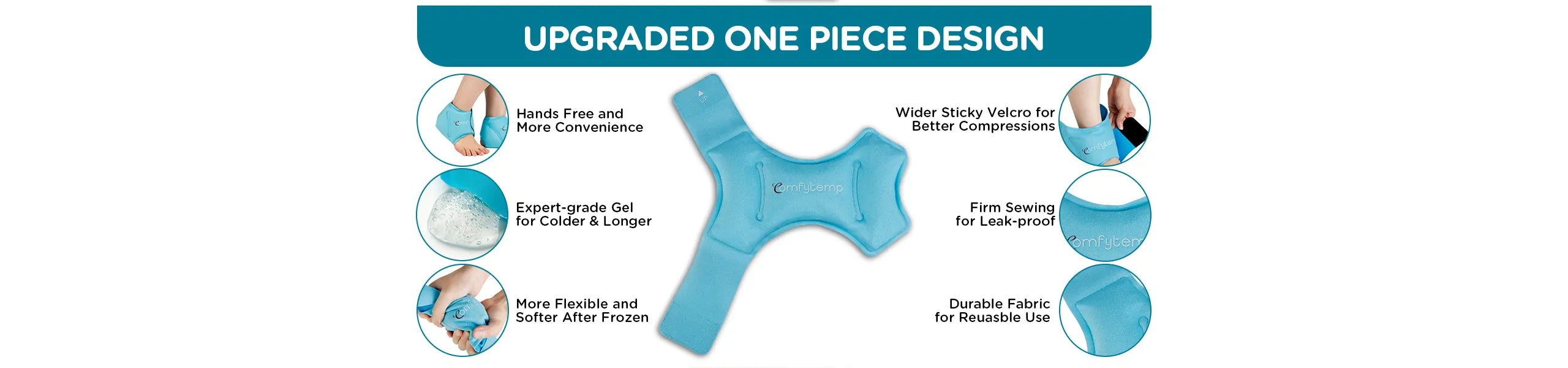 UPGRADED ONE PIECE DESIGN

Hands Free and More Convenience

Expert-grade Gel for Colder & Longer

More Flexible and Softer After Frozen

UP

Comfytemp

Wider Sticky Velcro for Better Compressions

Firm Sewing for Leak-proof

Durable Fabric for Reuasble Use